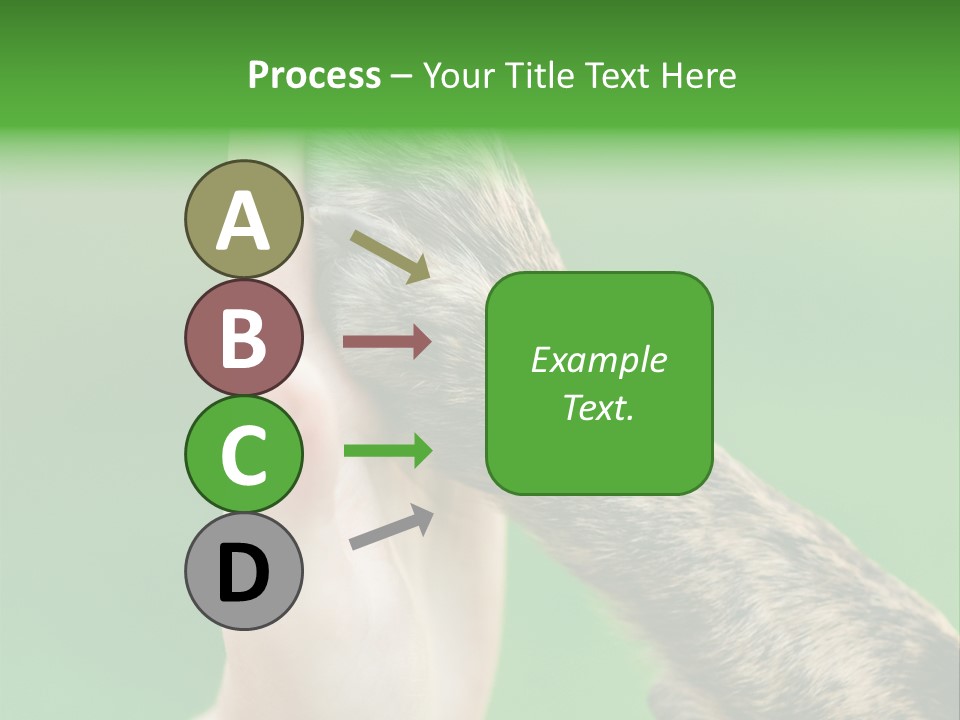 Process – Your Title Text Here

A
B
C
D

Example Text.